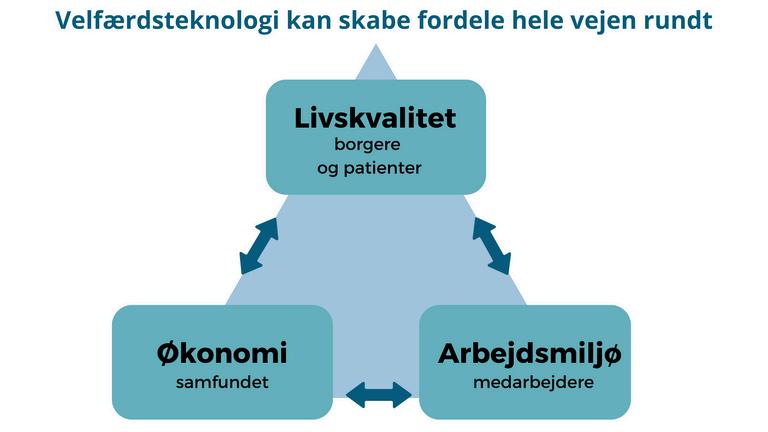 Velfærdsteknologi kan skabe fordele hele vejen rundt

Livskvalitet
borgere og patienter

Økonomi
samfundet

Arbejdsmiljø
medarbejdere